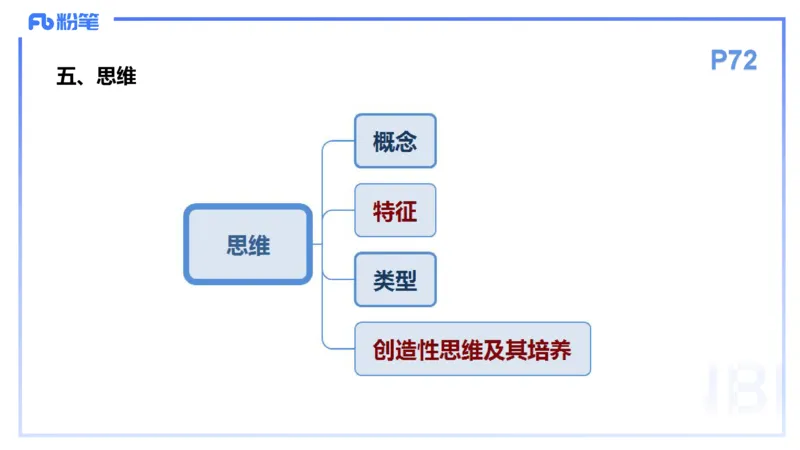 Fb 粉笔

P72

五、思维

思维

概念

特征

类型

创造性思维及其培养